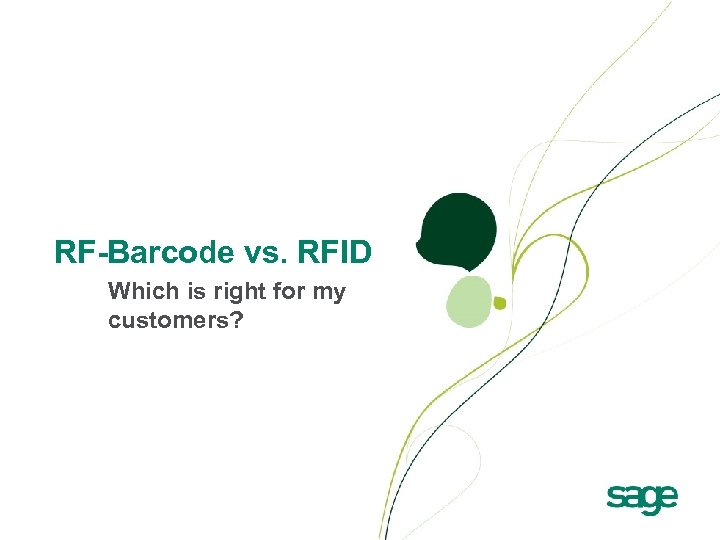 RF-Barcode vs. RFID

Which is right for my customers?

sage